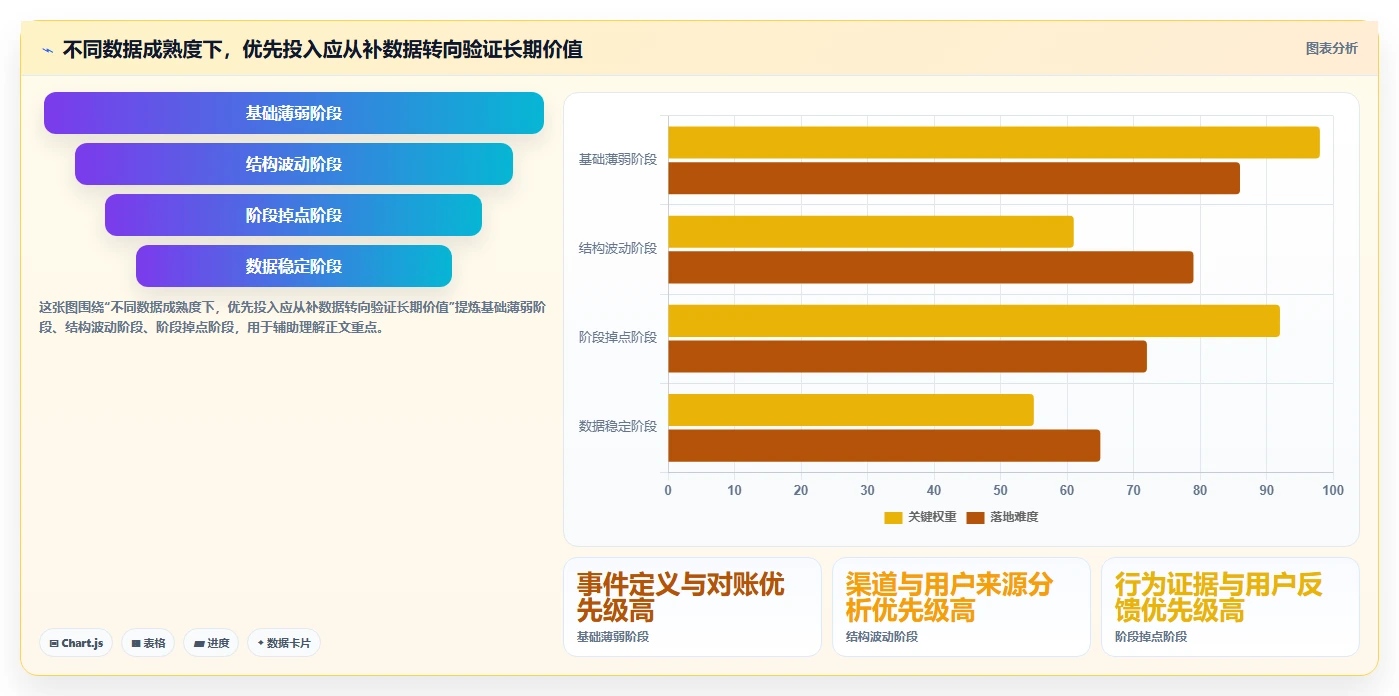 不同数据成熟度下，优先投入应从补数据转向验证长期价值

图表分析

基础薄弱阶段
结构波动阶段
阶段掉点阶段
数据稳定阶段

这张图围绕“不同数据成熟度下，优先投入应从补数据转向验证长期价值”提炼基础薄弱阶段、结构波动阶段、阶段掉点阶段，用于辅助理解正文重点。

Chart.js 表格 进度 数据卡片

基础薄弱阶段
结构波动阶段
阶段掉点阶段
数据稳定阶段

0 10 20 30 40 50 60 70 80 90 100

关键权重 落地难度

事件定义与对账优先级高
基础薄弱阶段

渠道与用户来源分析优先级高
结构波动阶段

行为证据与用户反馈优先级高
阶段掉点阶段